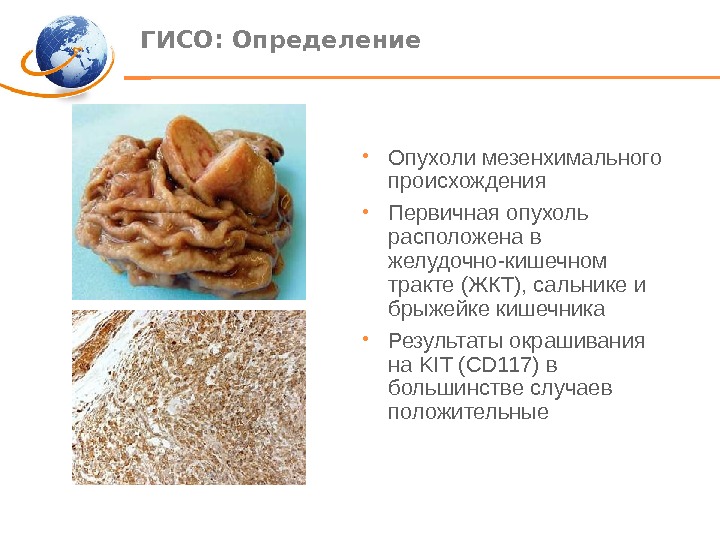 ГИСО: Определение

• Опухоли мезенхимального происхождения

• Первичная опухоль расположена в желудочно-кишечном тракте (ЖКТ), сальнике и брыжейке кишечника

• Результаты окрашивания на KIT (CD117) в большинстве случаев положительные